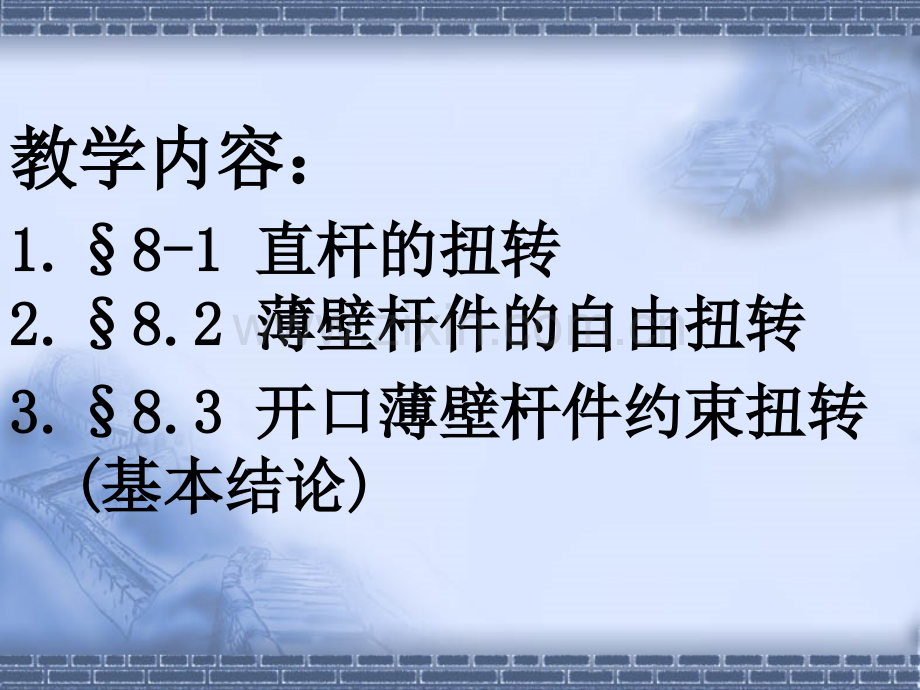 教学内容:

1.§8-1 直杆的扭转

2.§8.2 薄壁杆件的自由扭转

3.§8.3 开口薄壁杆件约束扭转(基本结论)